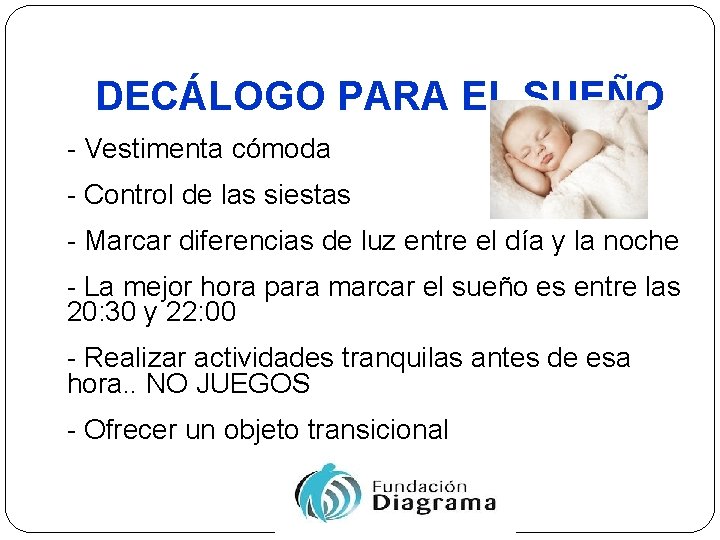 DECÁLOGO PARA EL SUEÑO

- Vestimenta cómoda

- Control de las siestas

- Marcar diferencias de luz entre el día y la noche

- La mejor hora para marcar el sueño es entre las 20:30 y 22:00

- Realizar actividades tranquilas antes de esa hora.. NO JUEGOS

- Ofrecer un objeto transicional

Fundación Diagrama